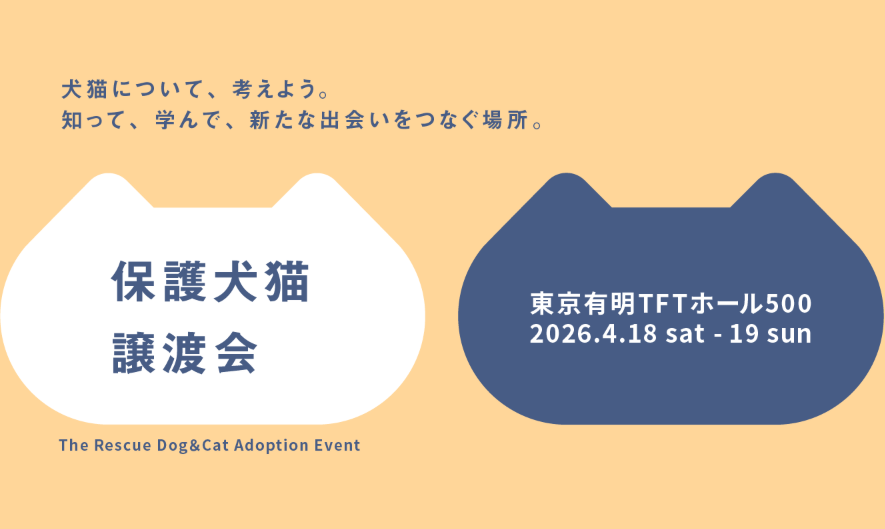 犬猫について、考えよう。
知って、学んで、新たな出会いをつなぐ場所。

保護犬猫
譲渡会

The Rescue Dog&Cat Adoption Event

東京有明TFTホール500
2026.4.18 sat - 19 sun